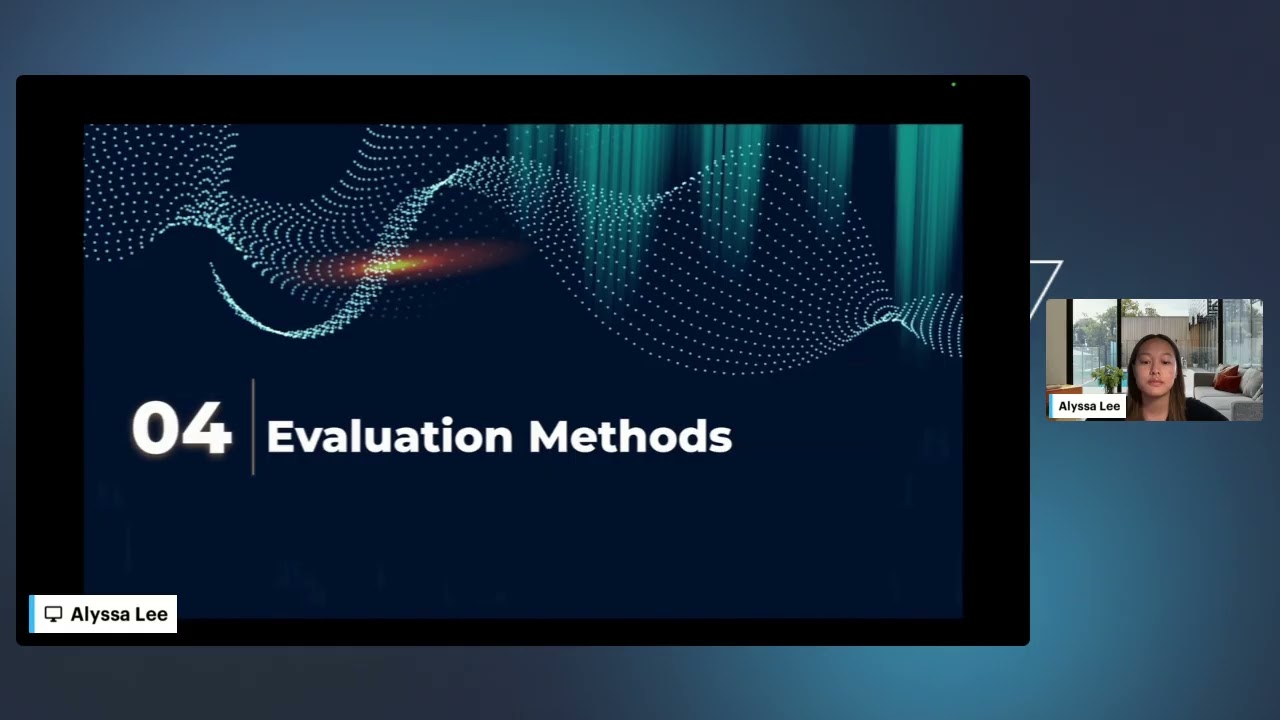 04 Evaluation Methods

Alyssa Lee

Alyssa Lee